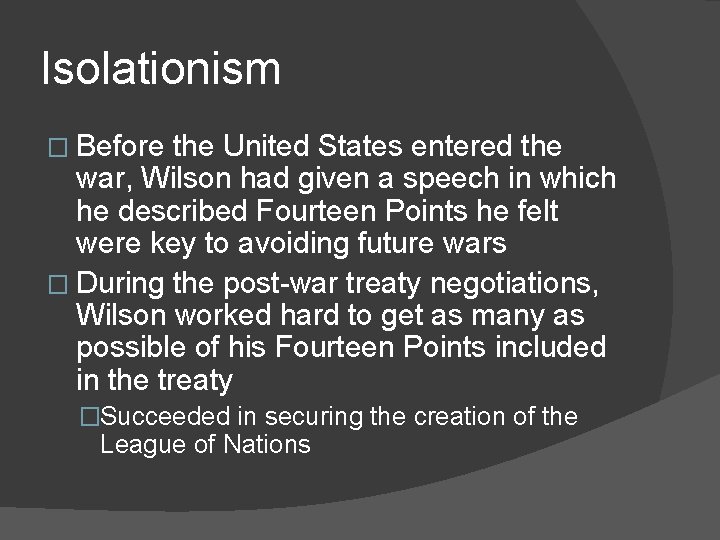 Isolationism

□ Before the United States entered the war, Wilson had given a speech in which he described Fourteen Points he felt were key to avoiding future wars

□ During the post-war treaty negotiations, Wilson worked hard to get as many as possible of his Fourteen Points included in the treaty

□Succeeded in securing the creation of the League of Nations